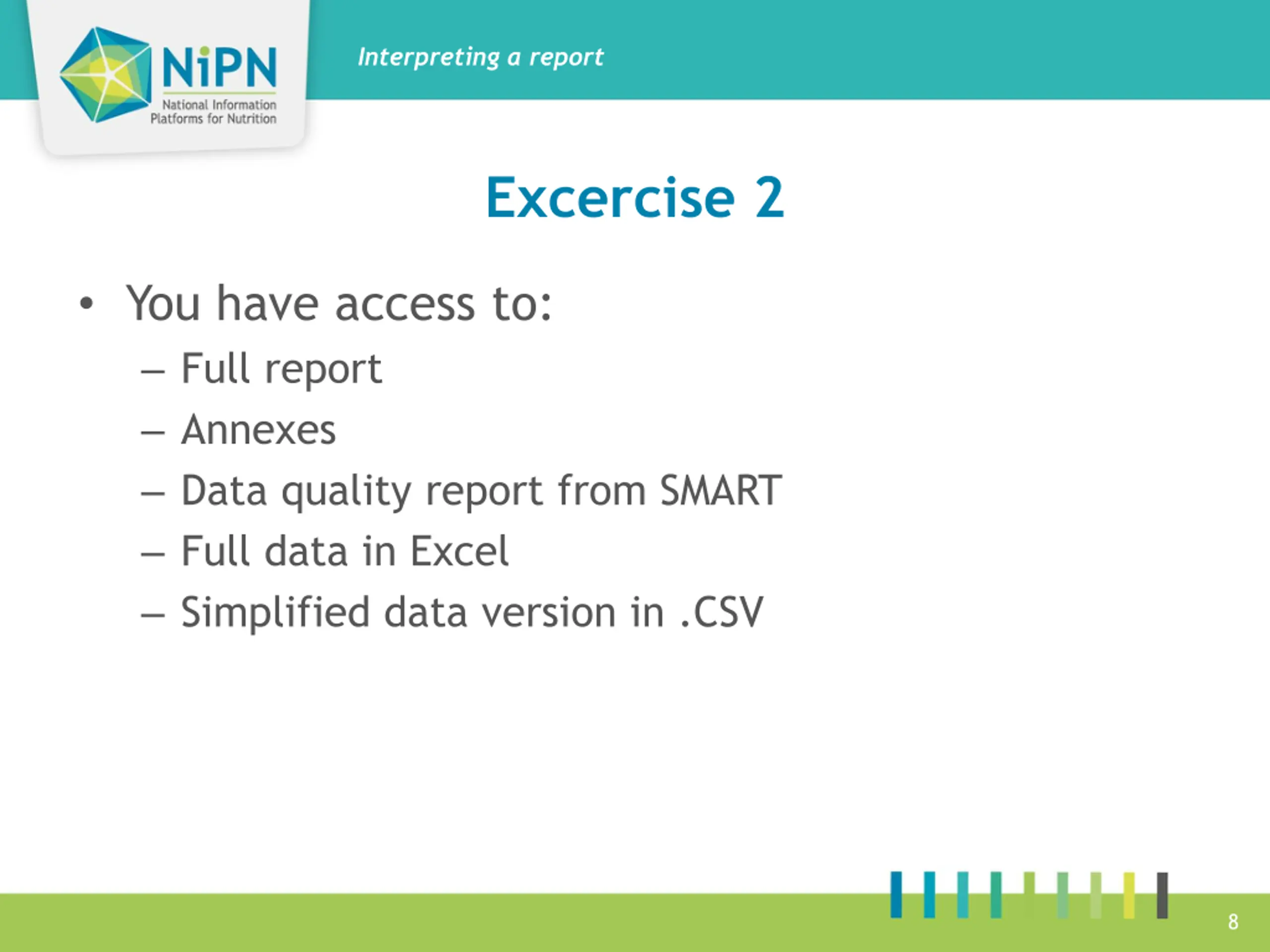 NiPN
National Information Platforms for Nutrition

Interpreting a report

Excercise 2

• You have access to:
– Full report
– Annexes
– Data quality report from SMART
– Full data in Excel
– Simplified data version in .CSV

8